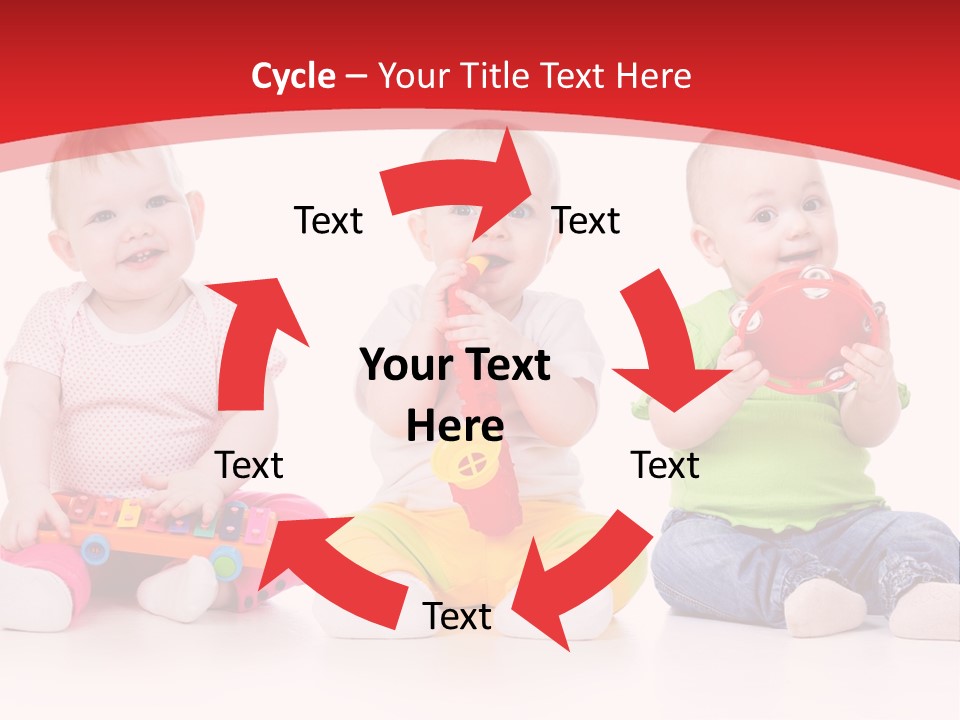 Cycle – Your Title Text Here

Text

Text

Your Text Here

Text

Text

Text